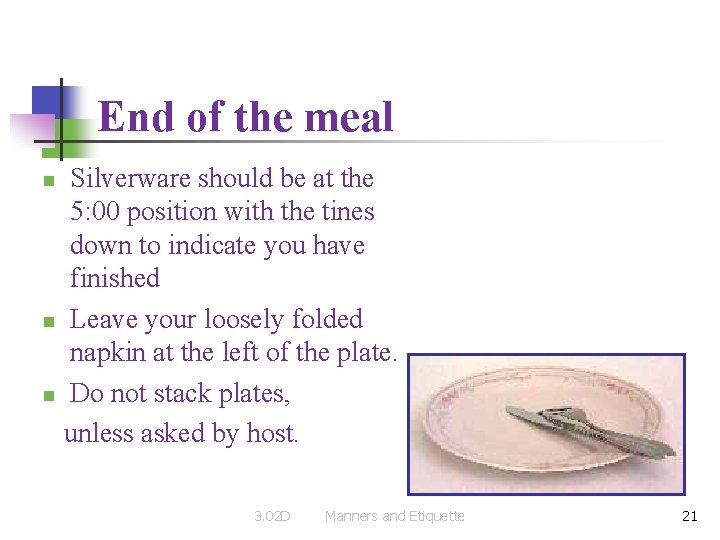 End of the meal

- Silverware should be at the 5:00 position with the tines down to indicate you have finished
- Leave your loosely folded napkin at the left of the plate.
- Do not stack plates, unless asked by host.

3.02D Manners and Etiquette 21